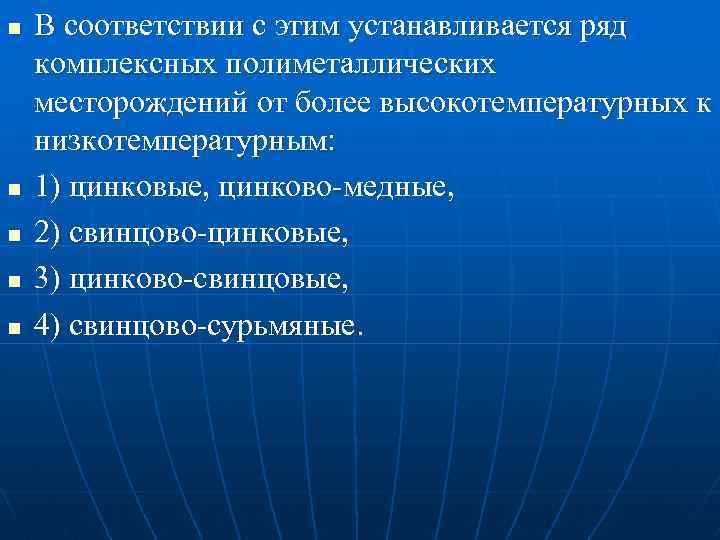 В соответствии с этим устанавливается ряд комплексных полиметаллических месторождений от более высокотемпературных к низкотемпературным:

1) цинковые, цинково-медные,

2) свинцово-цинковые,

3) цинково-свинцовые,

4) свинцово-сурьмяные.